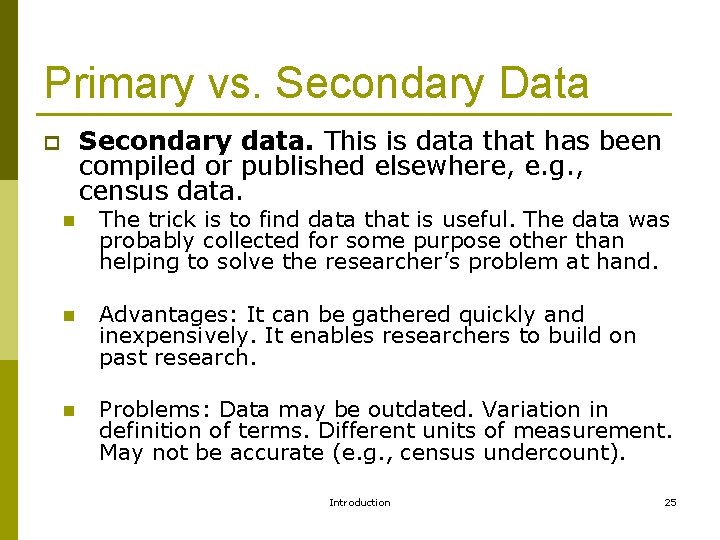 Primary vs. Secondary Data

Secondary data. This is data that has been compiled or published elsewhere, e.g., census data.

The trick is to find data that is useful. The data was probably collected for some purpose other than helping to solve the researcher's problem at hand.

Advantages: It can be gathered quickly and inexpensively. It enables researchers to build on past research.

Problems: Data may be outdated. Variation in definition of terms. Different units of measurement. May not be accurate (e.g., census undercount).

Introduction

25